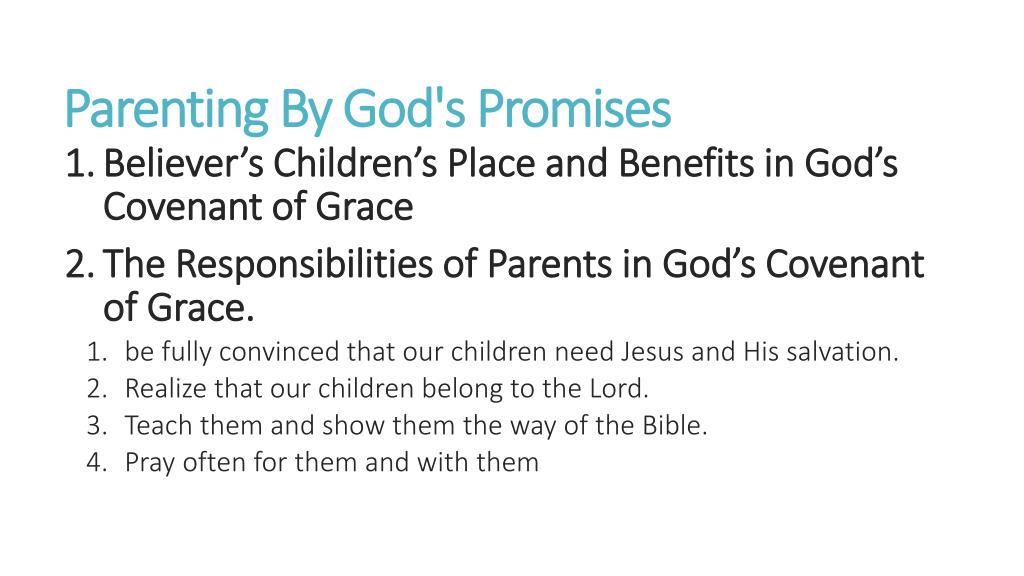 Parenting By God's Promises

1. Believer’s Children’s Place and Benefits in God’s Covenant of Grace

2. The Responsibilities of Parents in God’s Covenant of Grace.

1. be fully convinced that our children need Jesus and His salvation.
2. Realize that our children belong to the Lord.
3. Teach them and show them the way of the Bible.
4. Pray often for them and with them